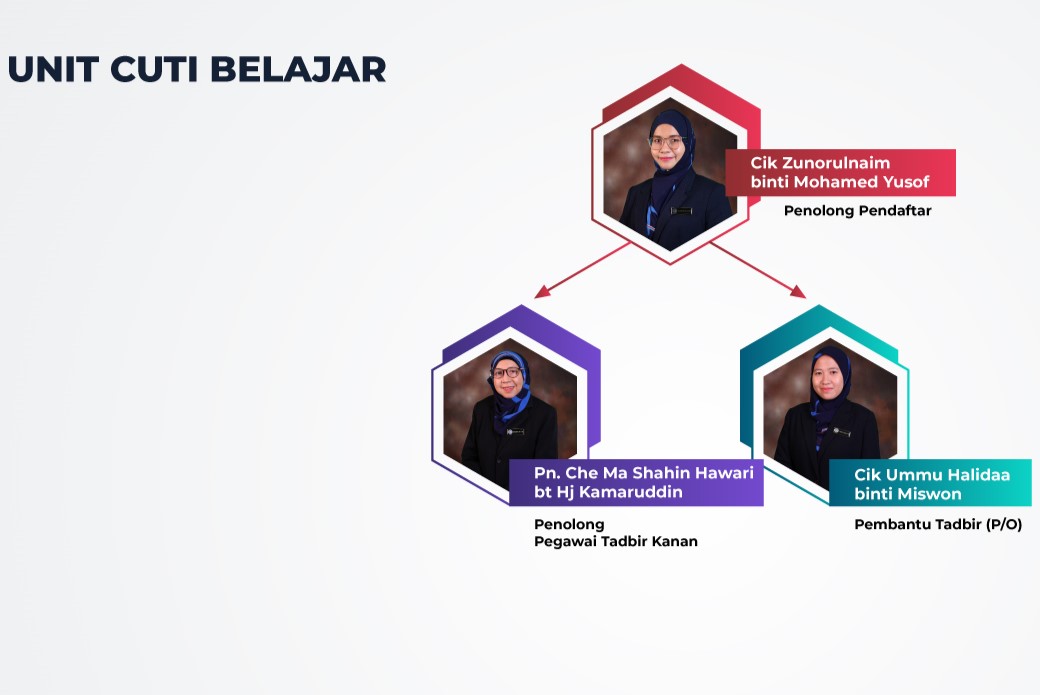 UNIT CUTI BELAJAR

Cik Zunorulnaim binti Mohamed Yusof

Penolong Pendaftar

Pn. Che Ma Shahin Hawari bt Hj Kamaruddin

Penolong Pegawai Tadbir Kanan

Cik Ummu Halidaa binti Miswon

Pembantu Tadbir (P/O)